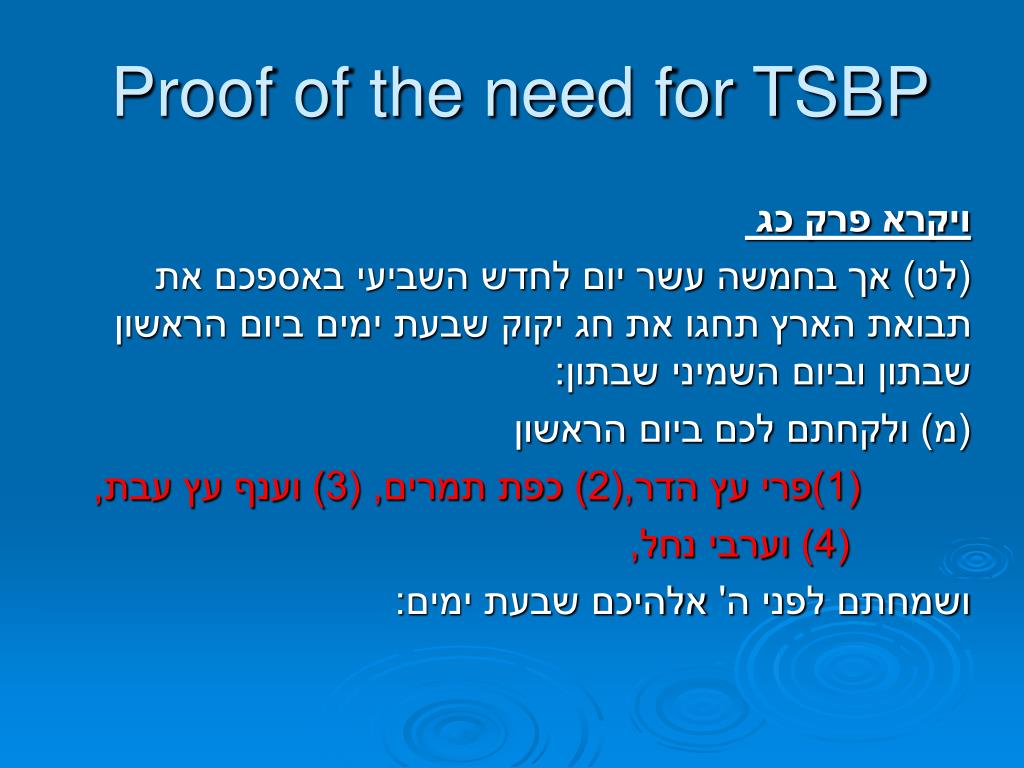 Proof of the need for TSBP

ויקרא פרק כג

(לט) אך בחמשה עשר יום לחדש השביעי באספכם את תבואת הארץ תחגו את חג יקוק שבעת ימים ביום הראשון שבתון וביום השמיני שבתון:

(מ) ולקחתם לכם ביום הראשון

(1)פרי עץ הדר,(2) כפת תמרים, (3) וענף עץ עבת, (4) וערבי נחל,

ושמחתם לפני ה' אלהיכם שבעת ימים: